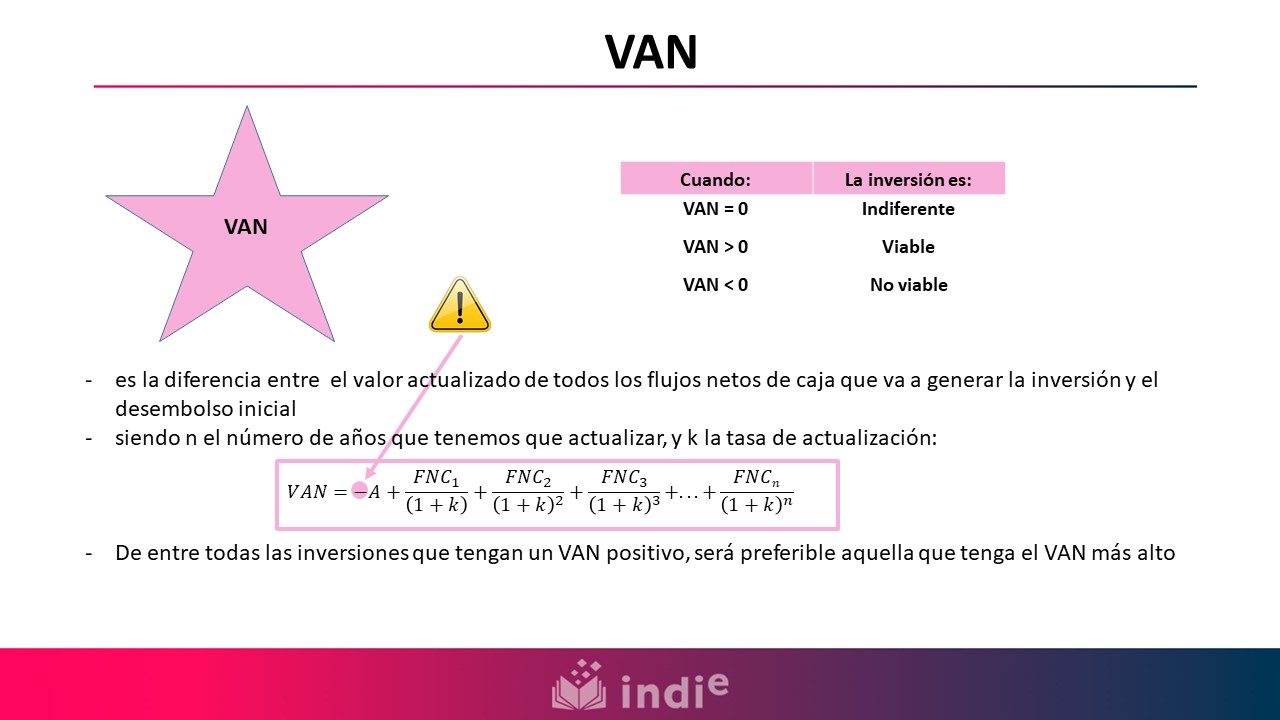 VAN

VAN

| Cuando: | La inversión es: |
|---|---|
| VAN = 0 | Indiferente |
| VAN > 0 | Viable |
| VAN < 0 | No viable |

- es la diferencia entre el valor actualizado de todos los flujos netos de caja que va a generar la inversión y el desembolso inicial
- siendo n el número de años que tenemos que actualizar, y k la tasa de actualización:

$VAN = -A + \frac{FNC_1}{(1+k)} + \frac{FNC_2}{(1+k)^2} + \frac{FNC_3}{(1+k)^3} + \ldots + \frac{FNC_n}{(1+k)^n}$

- De entre todas las inversiones que tengan un VAN positivo, será preferible aquella que tenga el VAN más alto

indie